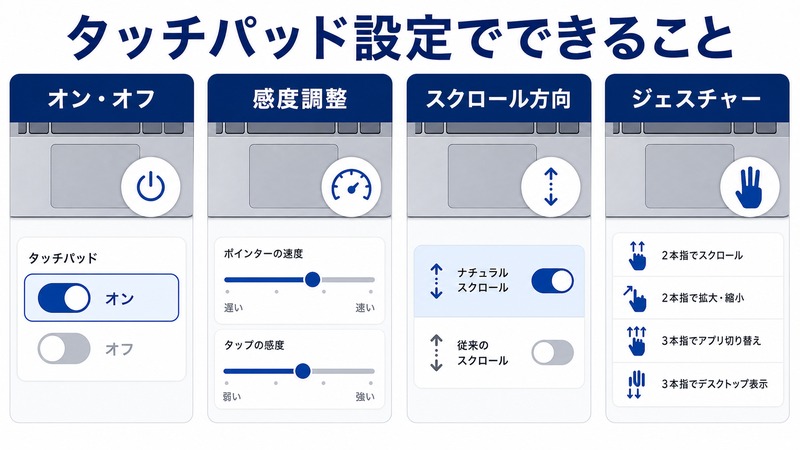 タッチパッド設定でできること

オン・オフ

タッチパッド

オン

オフ

感度調整

ポインターの速度

遅い 速い

タップの感度

弱い 強い

スクロール方向

ナチュラル スクロール

従来の スクロール

ジェスチャー

2本指でスクロール

2本指で拡大・縮小

3本指でアプリ切り替え

3本指でデスクトップ表示